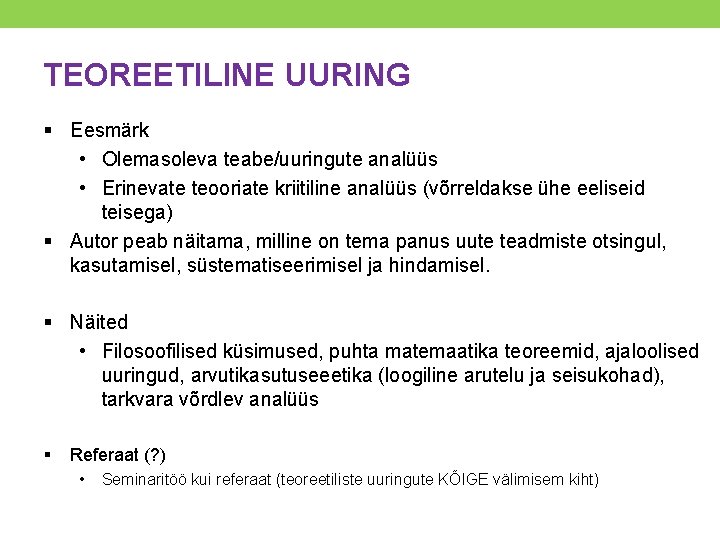 TEOREETILINE UURING

▪ Eesmärk
• Olemasoleva teabe/uuringute analüüs
• Erinevate teooriate kriitiline analüüs (võrreldakse ühe eeliseid teisega)
▪ Autor peab näitama, milline on tema panus uute teadmiste otsingul, kasutamisel, süstematiseerimisel ja hindamisel.

▪ Näited
• Filosoofilised küsimused, puhta matemaatika teoreemid, ajaloolised uuringud, arvutikasutuseeetika (loogiline arutelu ja seisukohad), tarkvara võrdlev analüüs

▪ Referaat (?)
• Seminaritöö kui referaat (teoreetiliste uuringute KÕIGE välimisem kiht)